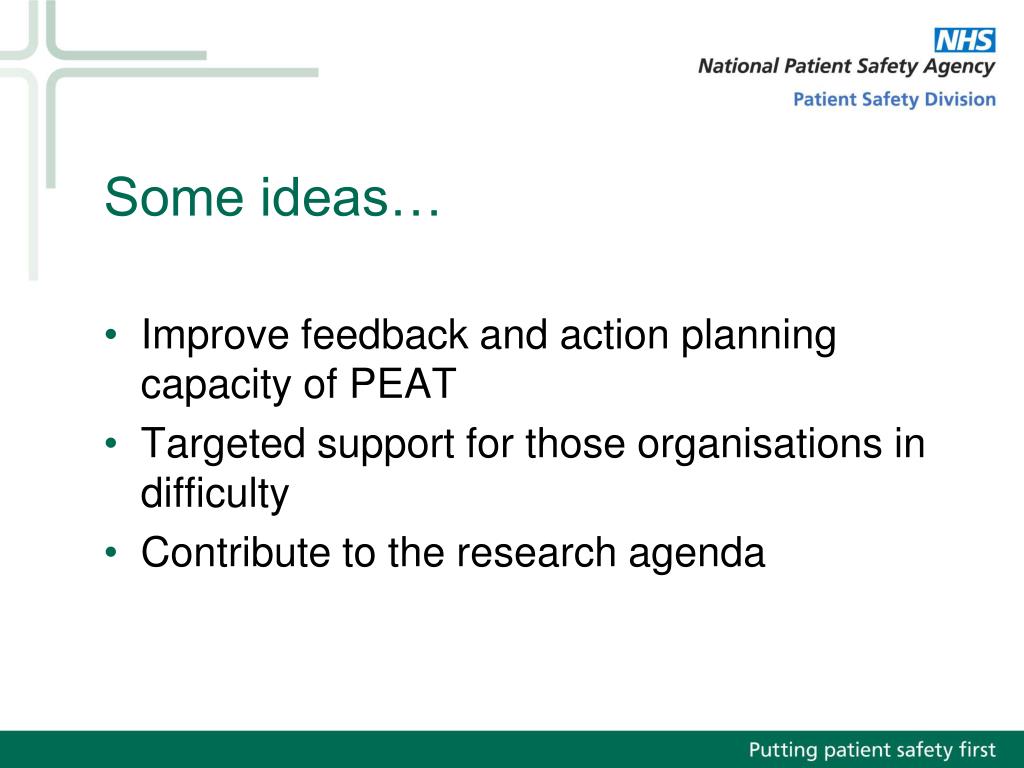 NHS
National Patient Safety Agency
Patient Safety Division

Some ideas…

• Improve feedback and action planning capacity of PEAT
• Targeted support for those organisations in difficulty
• Contribute to the research agenda

Putting patient safety first